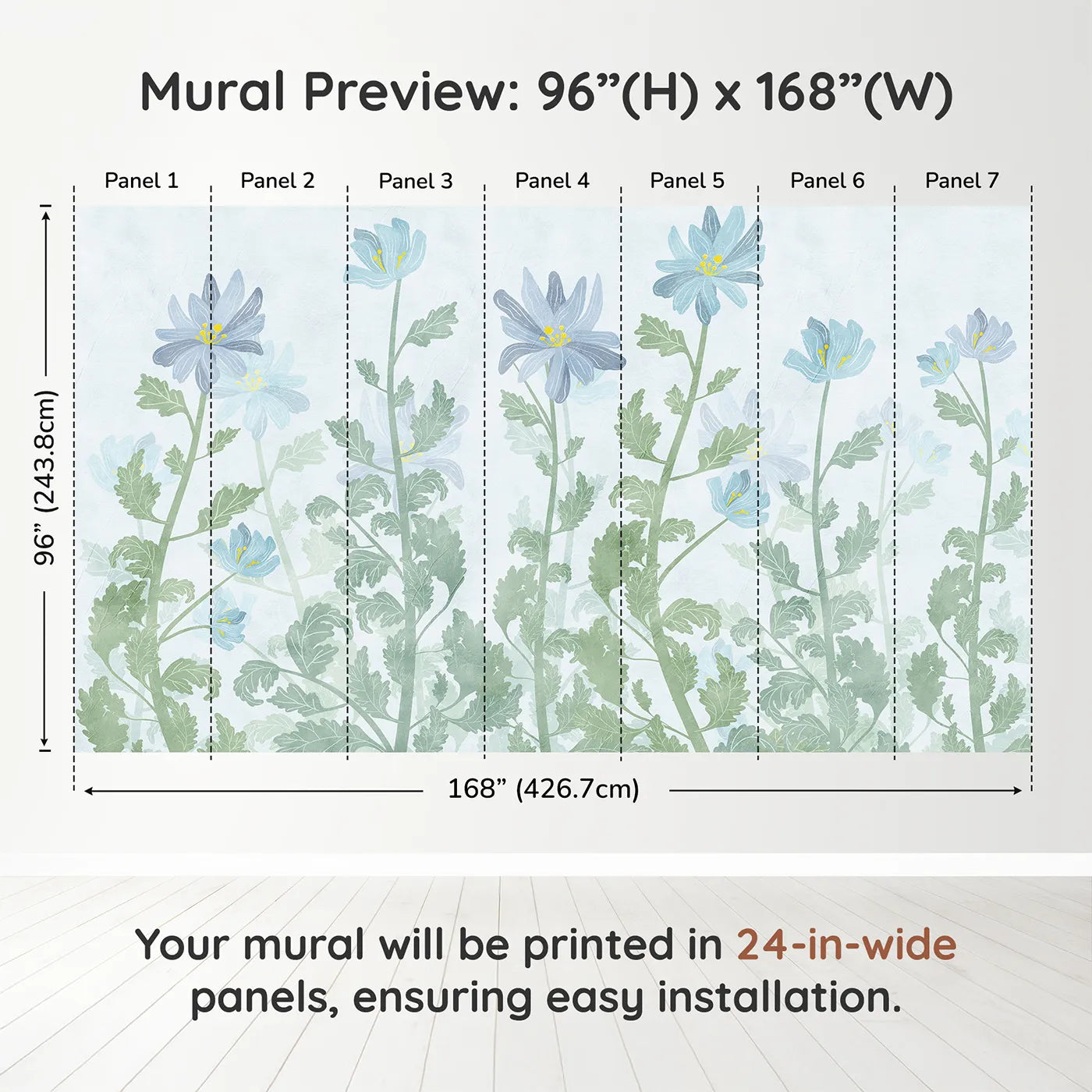 Mural Preview: 96”(H) x 168”(W)

Panel 1 Panel 2 Panel 3 Panel 4 Panel 5 Panel 6 Panel 7

96” (243.8cm)

168” (426.7cm)

Your mural will be printed in 24-in-wide panels, ensuring easy installation.